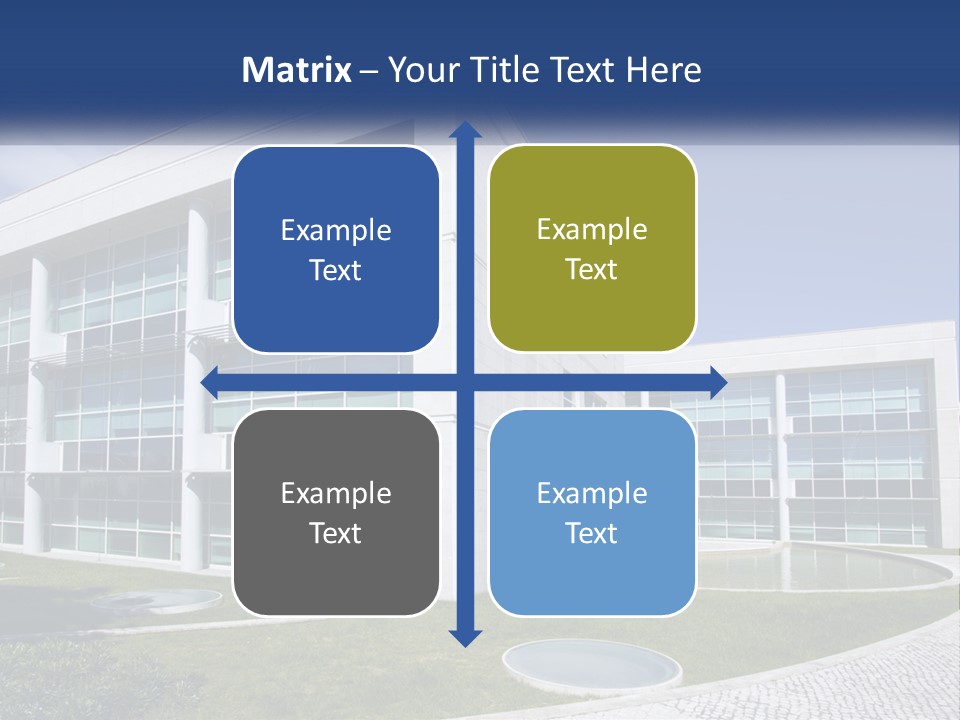 Matrix – Your Title Text Here

Example Text

Example Text

Example Text

Example Text